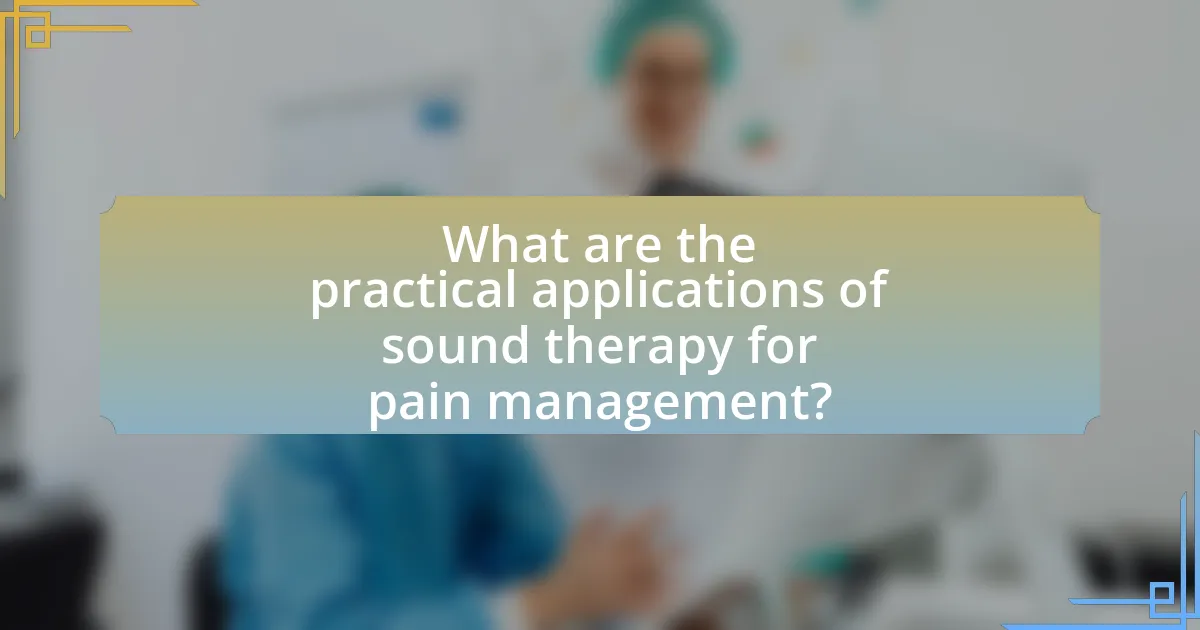 What are the practical applications of sound therapy for pain management?